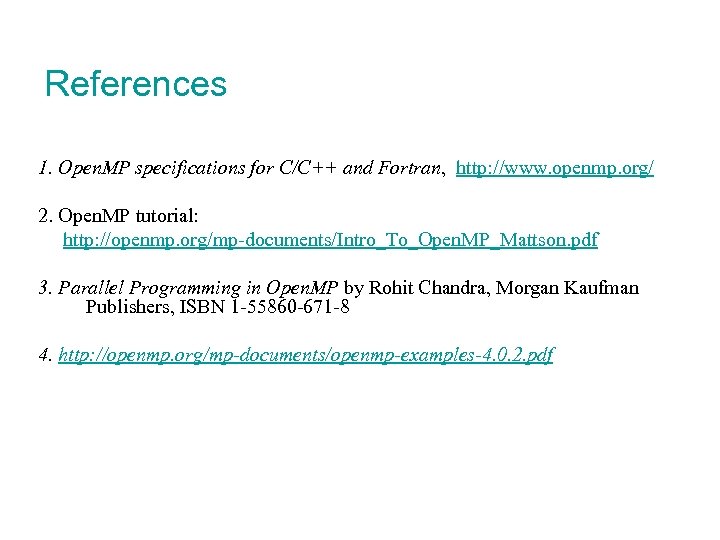 References

1. OpenMP specifications for C/C++ and Fortran, http://www.openmp.org/

2. OpenMP tutorial: http://openmp.org/mp-documents/Intro_To_OpenMP_Mattson.pdf

3. Parallel Programming in OpenMP by Rohit Chandra, Morgan Kaufman Publishers, ISBN 1-55860-671-8

4. http://openmp.org/mp-documents/openmp-examples-4.0.2.pdf